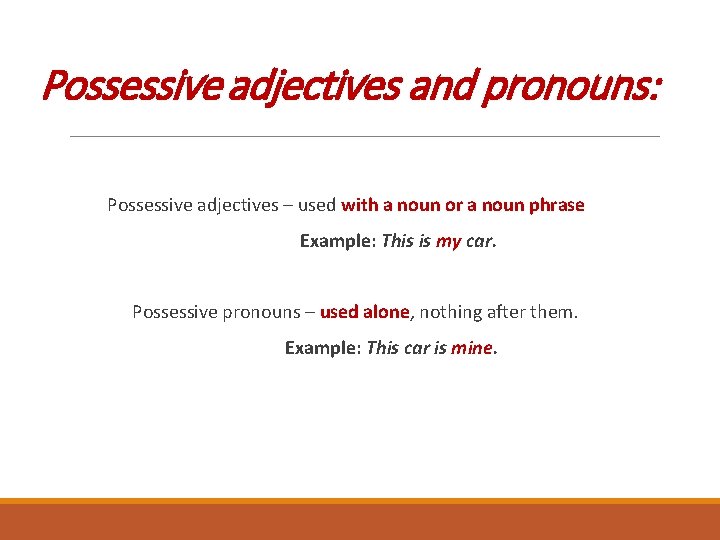 Possessive adjectives and pronouns:

Possessive adjectives – used with a noun or a noun phrase

Example: This is my car.

Possessive pronouns – used alone, nothing after them.

Example: This car is mine.